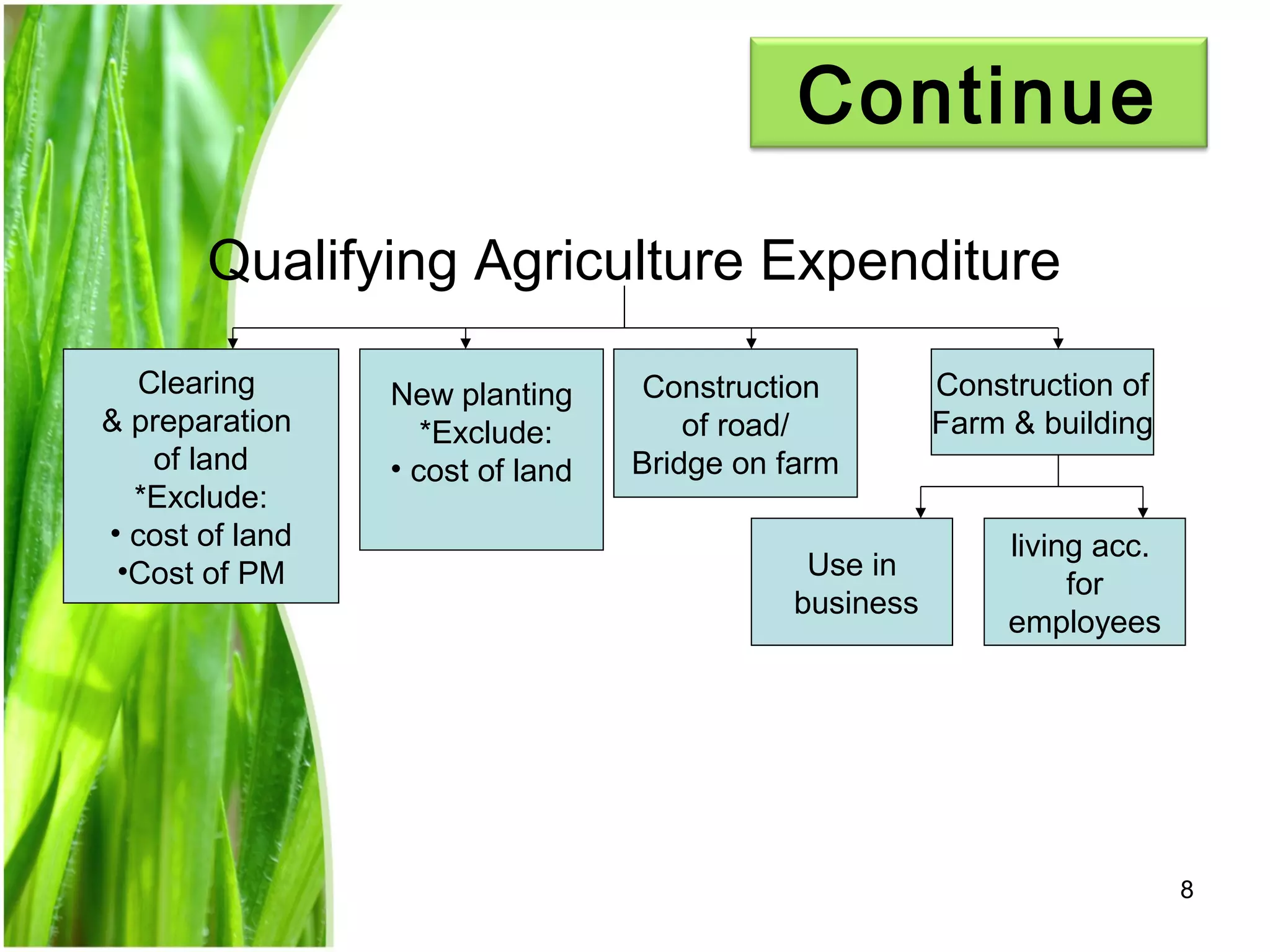 Continue

Qualifying Agriculture Expenditure

Clearing & preparation of land
*Exclude:
• cost of land
•Cost of PM

New planting
*Exclude:
• cost of land

Construction of road/ Bridge on farm

Construction of Farm & building

Use in business

living acc. for employees

8